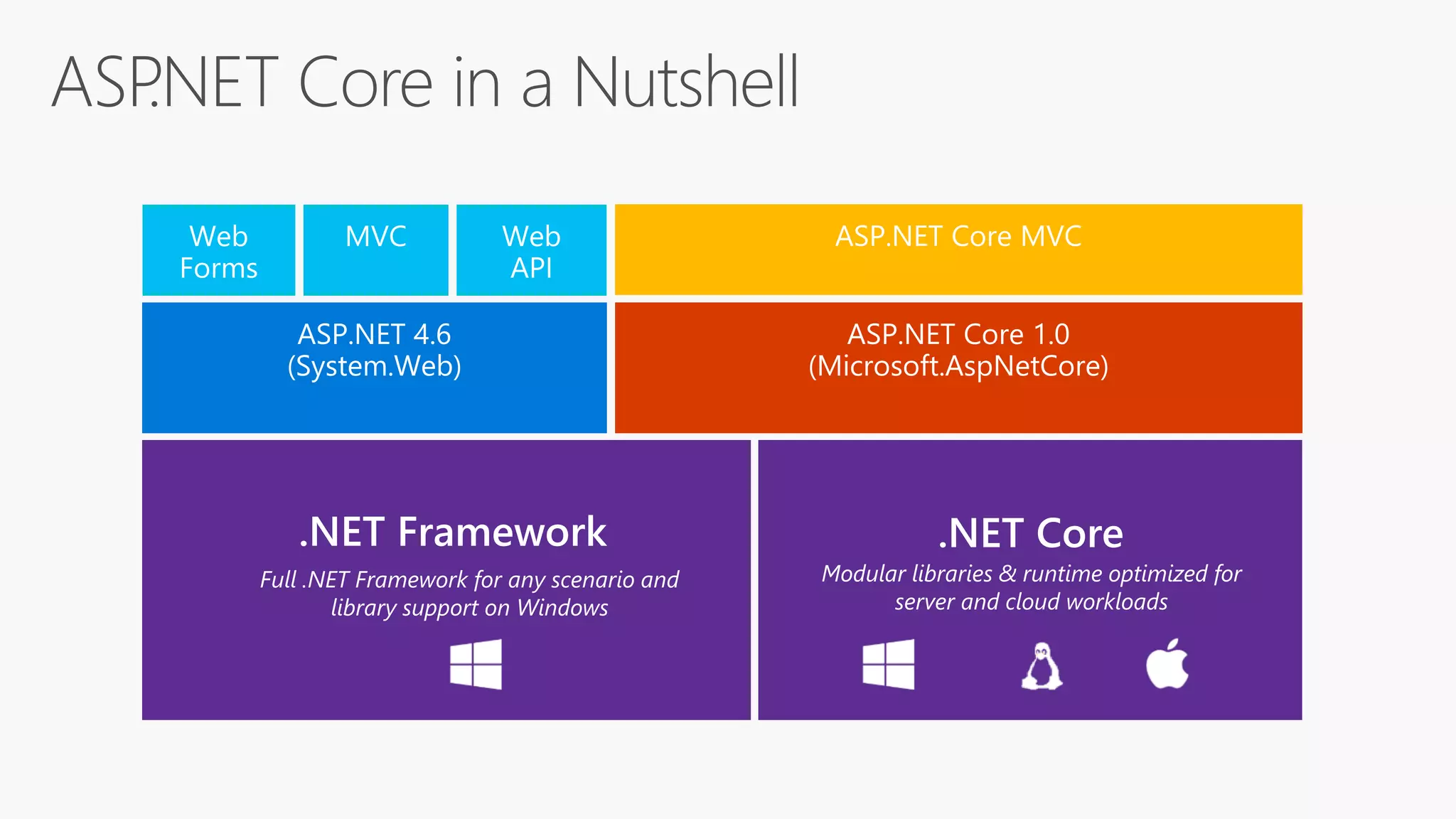 ASP.NET Core in a Nutshell

Web Forms

MVC

Web API

ASP.NET Core MVC

ASP.NET 4.6 (System.Web)

ASP.NET Core 1.0 (Microsoft.AspNetCore)

.NET Framework

Full .NET Framework for any scenario and library support on Windows

.NET Core

Modular libraries & runtime optimized for server and cloud workloads